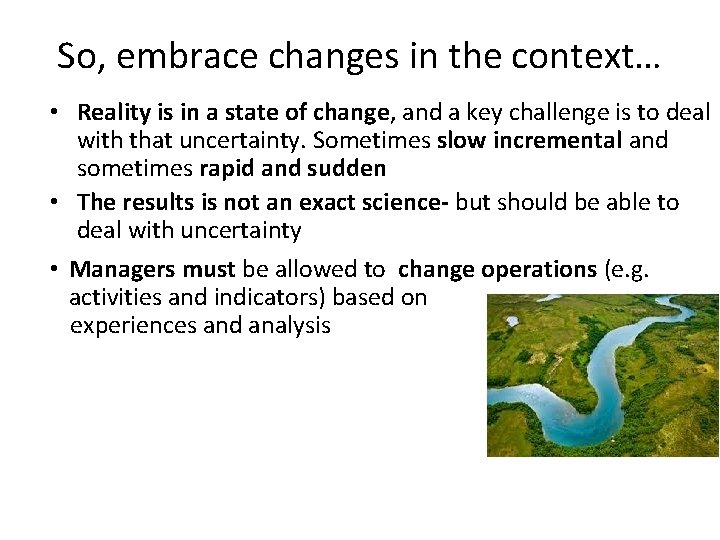 So, embrace changes in the context…

• Reality is in a state of change, and a key challenge is to deal with that uncertainty. Sometimes slow incremental and sometimes rapid and sudden
• The results is not an exact science- but should be able to deal with uncertainty
• Managers must be allowed to change operations (e.g. activities and indicators) based on experiences and analysis